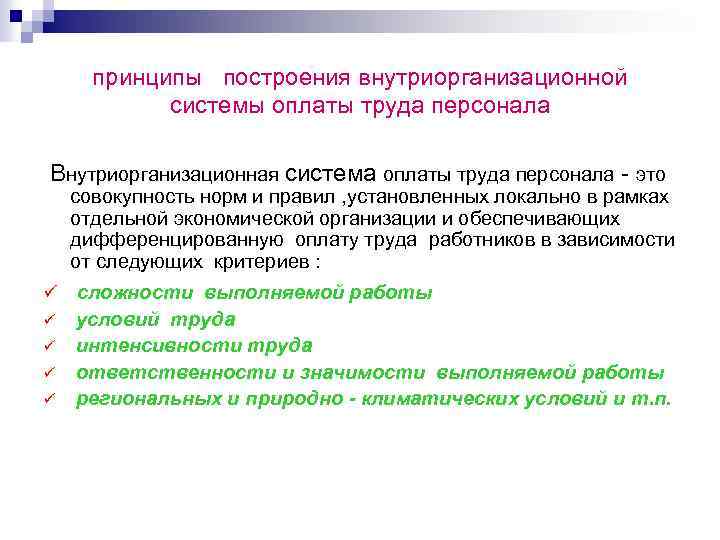 принципы построения внутриорганизационной системы оплаты труда персонала

Внутриорганизационная система оплаты труда персонала - это совокупность норм и правил ,установленных локально в рамках отдельной экономической организации и обеспечивающих дифференцированную оплату труда работников в зависимости от следующих критериев :

✓ сложности выполняемой работы
✓ условий труда
✓ интенсивности труда
✓ ответственности и значимости выполняемой работы
✓ региональных и природно - климатических условий и т.п.